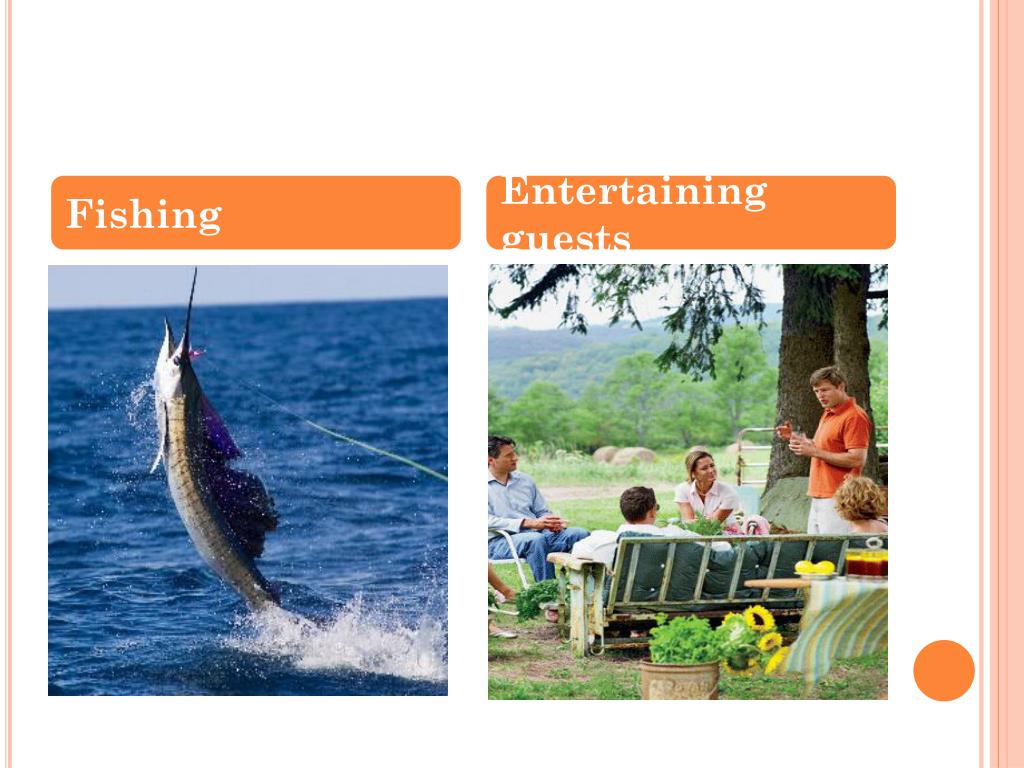 Fishing

Entertaining guests